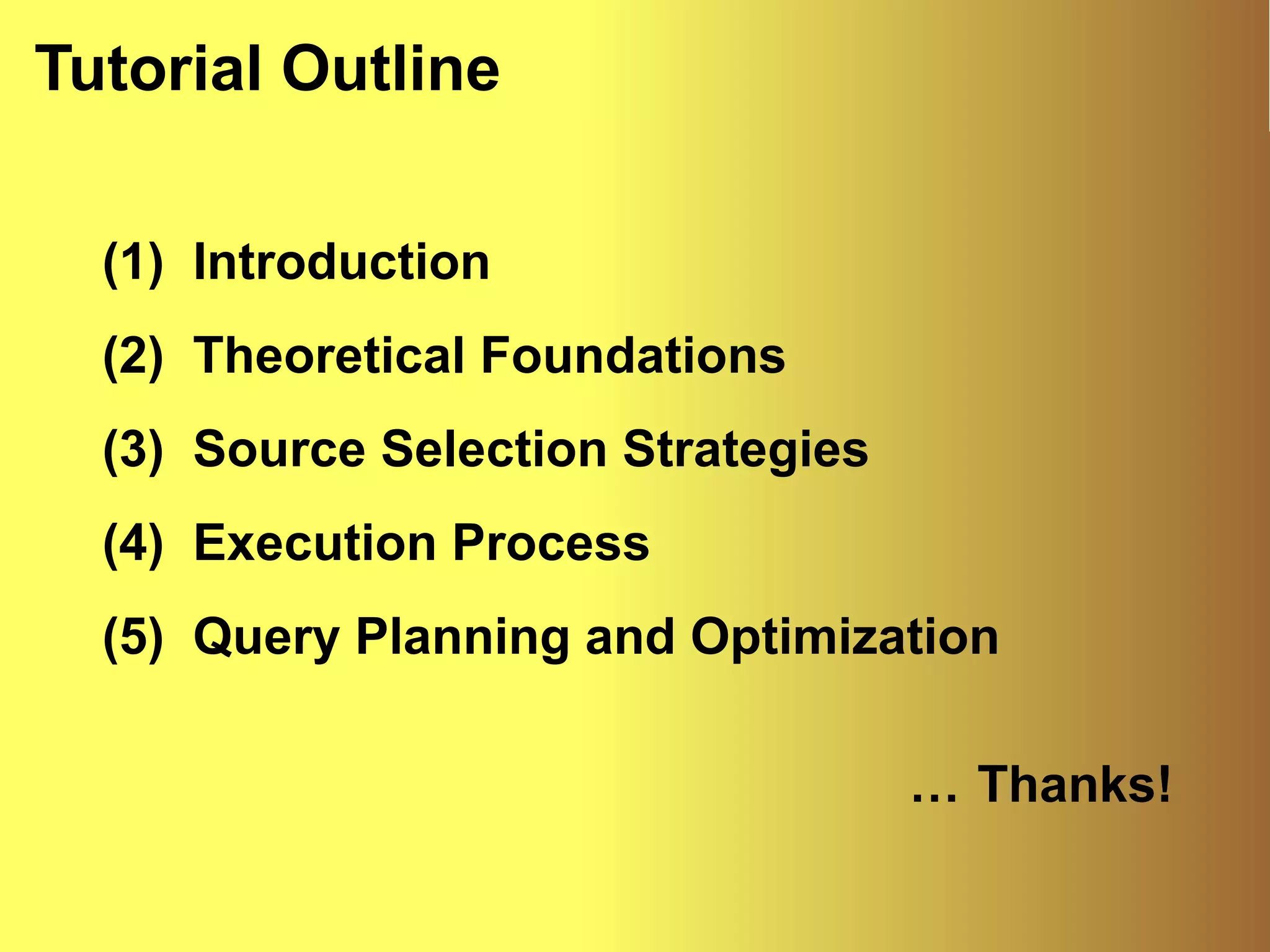 Tutorial Outline

(1) Introduction

(2) Theoretical Foundations

(3) Source Selection Strategies

(4) Execution Process

(5) Query Planning and Optimization

… Thanks!